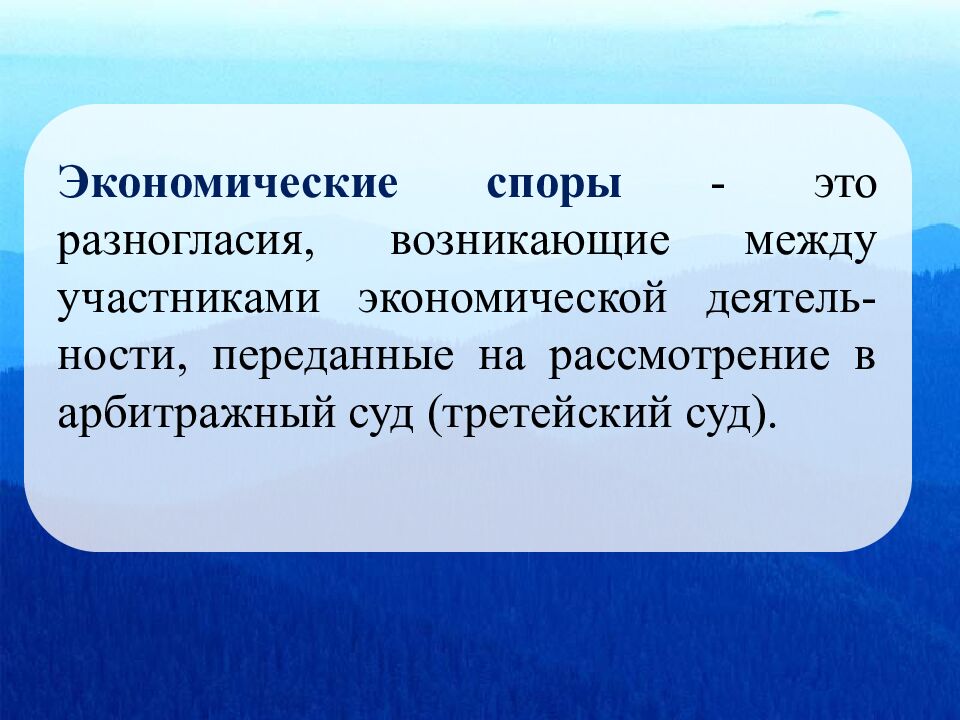 Экономические споры - это разногласия, возникающие между участниками экономической деятельности, переданные на рассмотрение в арбитражный суд (третейский суд).